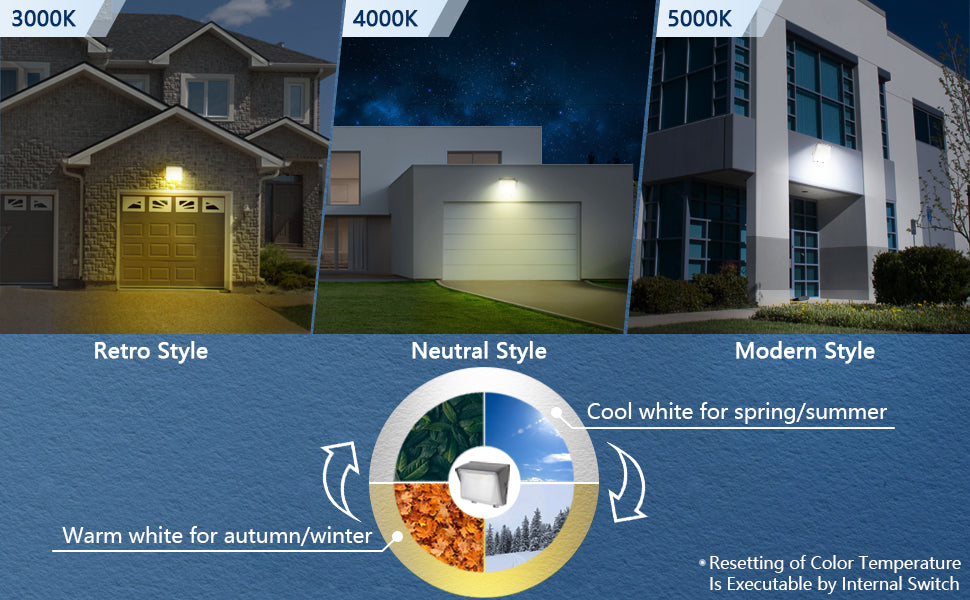 3000K

4000K

5000K

Retro Style

Neutral Style

Modern Style

Cool white for spring/summer

Warm white for autumn/winter

*Resetting of Color Temperature Is Executable by Internal Switch